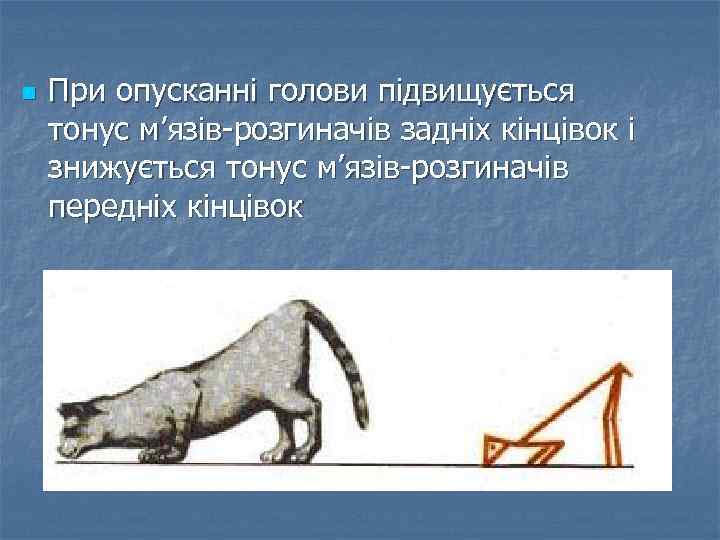 При опусканні голови підвищується тонус м’язів-розгиначів задніх кінцівок і знижується тонус м’язів-розгиначів передніх кінцівок